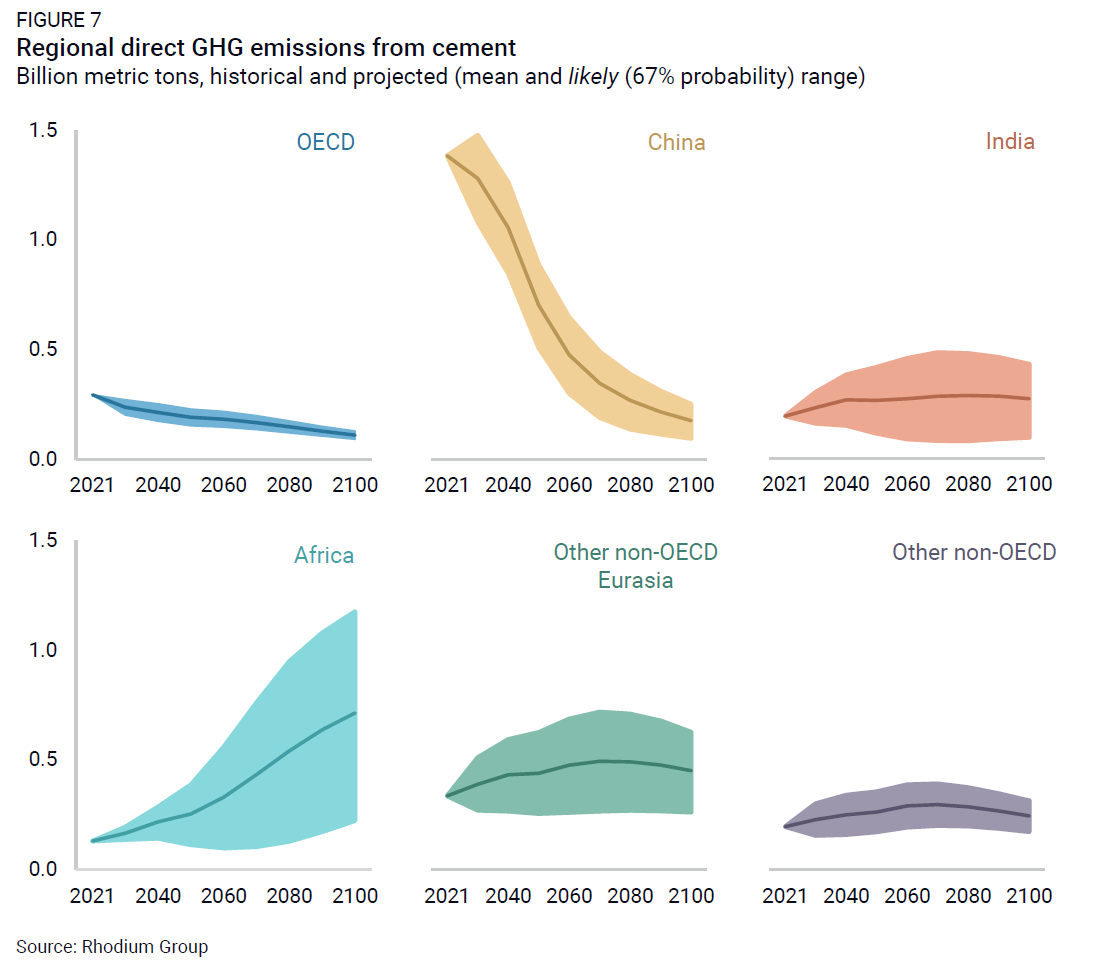 FIGURE 7
Regional direct GHG emissions from cement
Billion metric tons, historical and projected (mean and likely (67% probability) range)

1.5
1.0
0.5
0.0

OECD
2021 2040 2060 2080 2100

China
2021 2040 2060 2080 2100

India
2021 2040 2060 2080 2100

1.5
1.0
0.5
0.0

Africa
2021 2040 2060 2080 2100

Other non-OECD Eurasia
2021 2040 2060 2080 2100

Other non-OECD
2021 2040 2060 2080 2100

Source: Rhodium Group